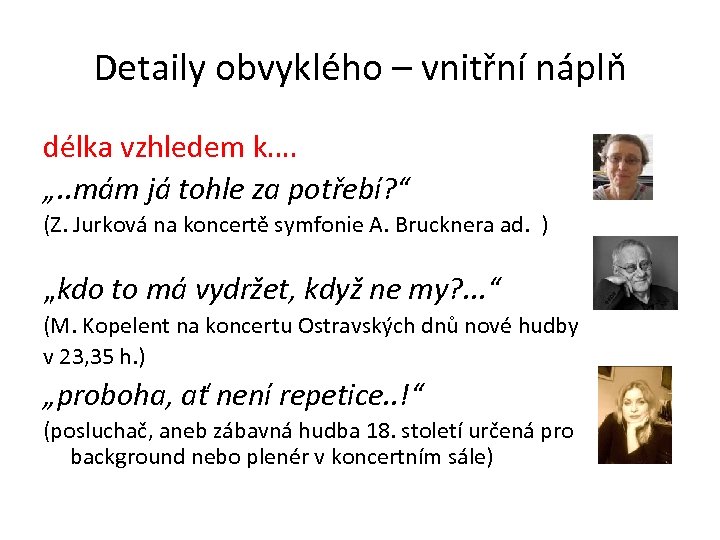 Detaily obvyklého – vnitřní náplň

délka vzhledem k….

„..mám já tohle za potřebí?“

(Z. Jurková na koncertě symfonie A. Brucknera ad. )

„kdo to má vydržet, když ne my?...“

(M. Kopelent na koncertu Ostravských dnů nové hudby v 23,35 h.)

„proboha, ať není repetice..!“

(posluchač, aneb zábavná hudba 18. století určená pro background nebo plenér v koncertním sále)